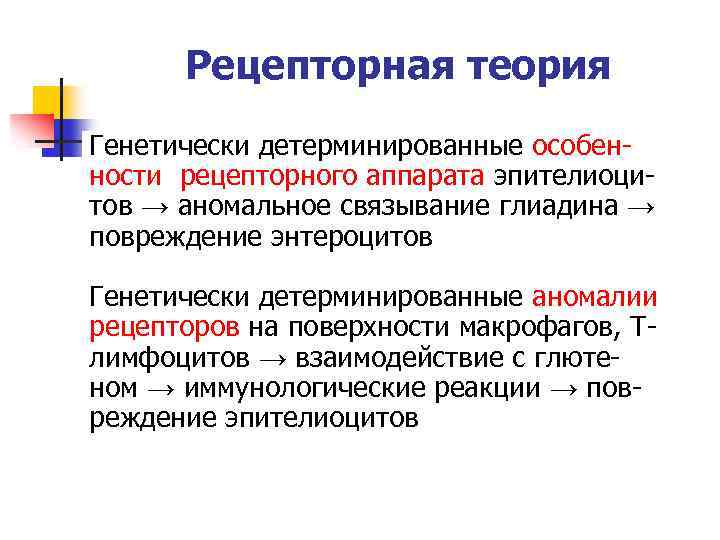 Рецепторная теория

Генетически детерминированные особенности рецепторного аппарата эпителиоцитов → аномальное связывание глиадина → повреждение энтероцитов

Генетически детерминированные аномалии рецепторов на поверхности макрофагов, Т-лимфоцитов → взаимодействие с глютеном → иммунологические реакции → повреждение эпителиоцитов